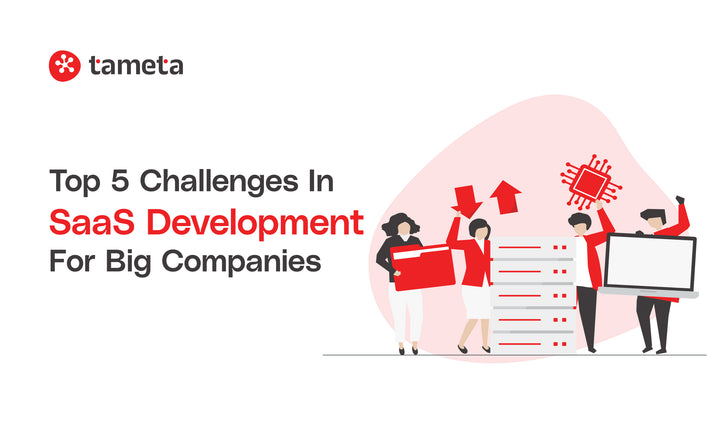 tameta

Top 5 Challenges In
SaaS Development
For Big Companies